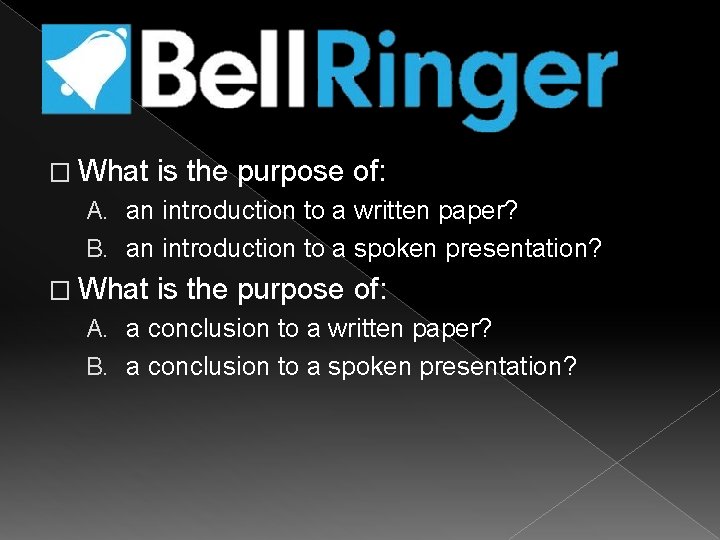 BellRinger

□ What is the purpose of:

A. an introduction to a written paper?

B. an introduction to a spoken presentation?

□ What is the purpose of:

A. a conclusion to a written paper?

B. a conclusion to a spoken presentation?